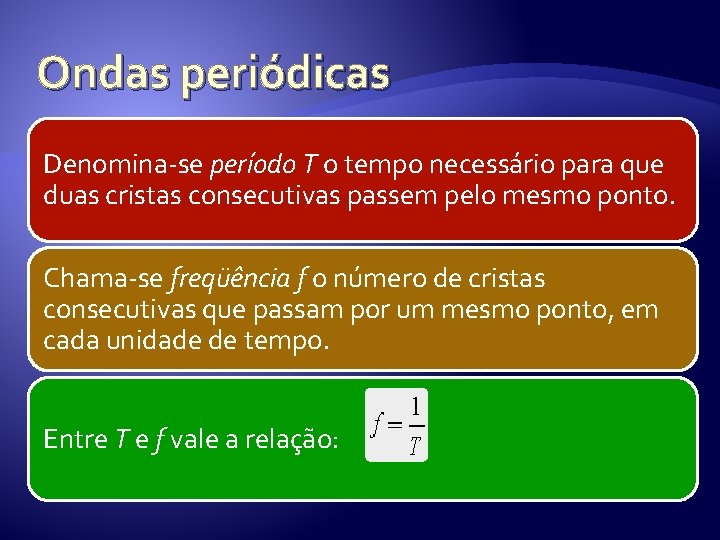 Ondas periódicas

Denomina-se período T o tempo necessário para que duas cristas consecutivas passem pelo mesmo ponto.

Chama-se freqüência f o número de cristas consecutivas que passam por um mesmo ponto, em cada unidade de tempo.

Entre T e f vale a relação: $f = \frac{1}{T}$